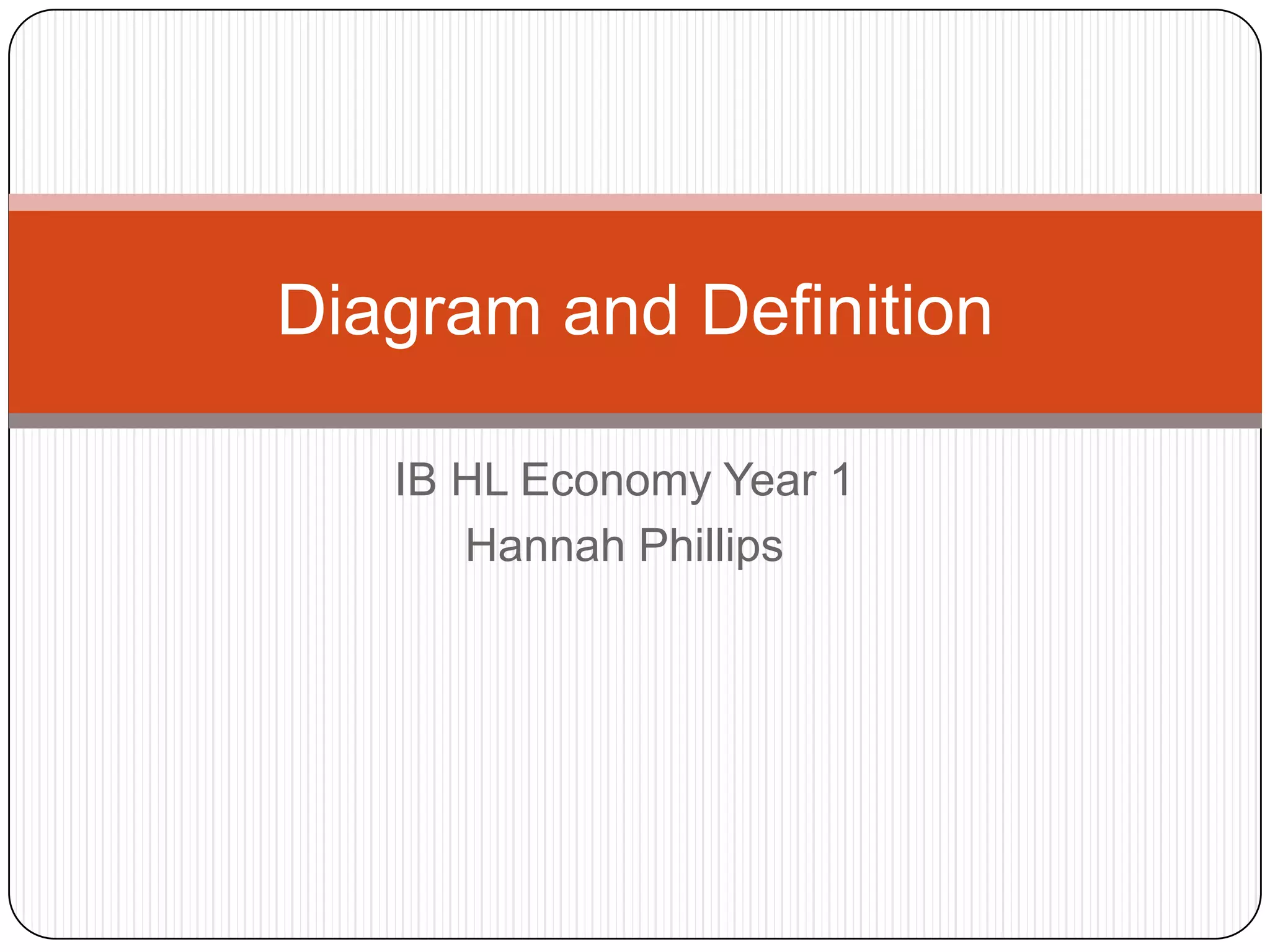 Diagram and Definition

IB HL Economy Year 1
Hannah Phillips